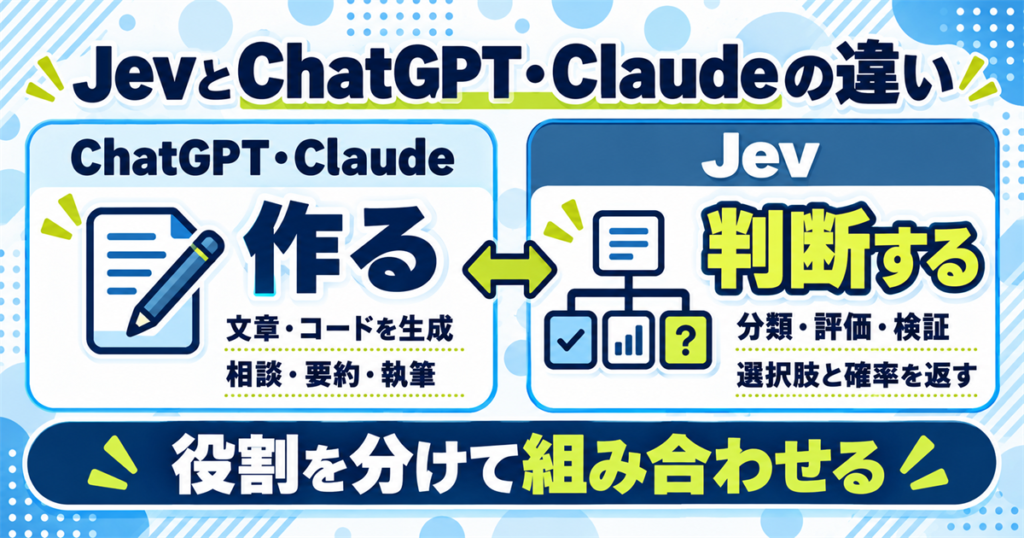 JevとChatGPT・Claudeの違い

ChatGPT・Claude

作る

文章・コードを生成

相談・要約・執筆

Jev

判断する

分類・評価・検証

選択肢と確率を返す

役割を分けて組み合わせる